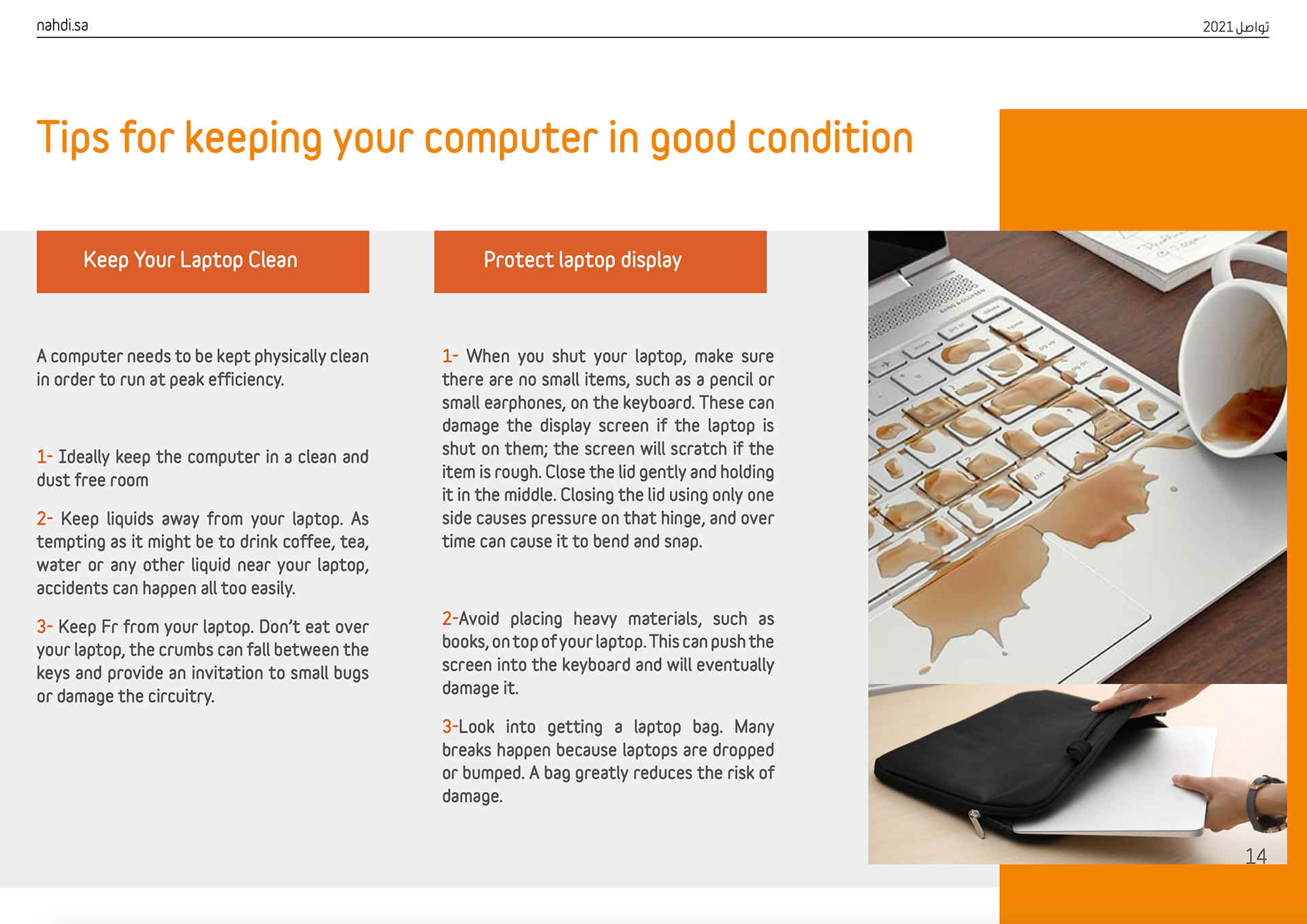 nahdi.sa

تواصل 2021

Tips for keeping your computer in good condition

Keep Your Laptop Clean

A computer needs to be kept physically clean in order to run at peak efficiency.

1- Ideally keep the computer in a clean and dust free room

2- Keep liquids away from your laptop. As tempting as it might be to drink coffee, tea, water or any other liquid near your laptop, accidents can happen all too easily.

3- Keep Fr from your laptop. Don't eat over your laptop, the crumbs can fall between the keys and provide an invitation to small bugs or damage the circuitry.

Protect laptop display

1- When you shut your laptop, make sure there are no small items, such as a pencil or small earphones, on the keyboard. These can damage the display screen if the laptop is shut on them; the screen will scratch if the item is rough. Close the lid gently and holding it in the middle. Closing the lid using only one side causes pressure on that hinge, and over time can cause it to bend and snap.

2-Avoid placing heavy materials, such as books, on top of your laptop. This can push the screen into the keyboard and will eventually damage it.

3-Look into getting a laptop bag. Many breaks happen because laptops are dropped or bumped. A bag greatly reduces the risk of damage.

14